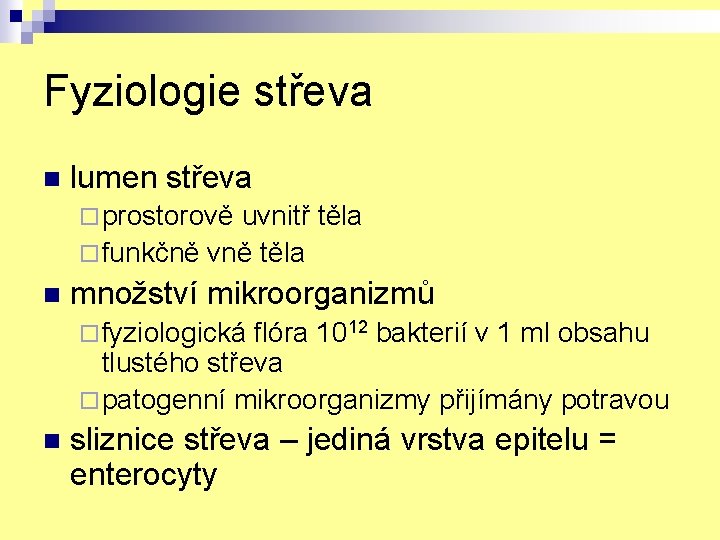 Fyziologie střeva

lumen střeva
prostorově uvnitř těla
funkčně vně těla

množství mikroorganizmů
fyziologická flóra $10^{12}$ bakterií v 1 ml obsahu tlustého střeva
patogenní mikroorganizmy přijímány potravou

sliznice střeva – jediná vrstva epitelu = enterocyty